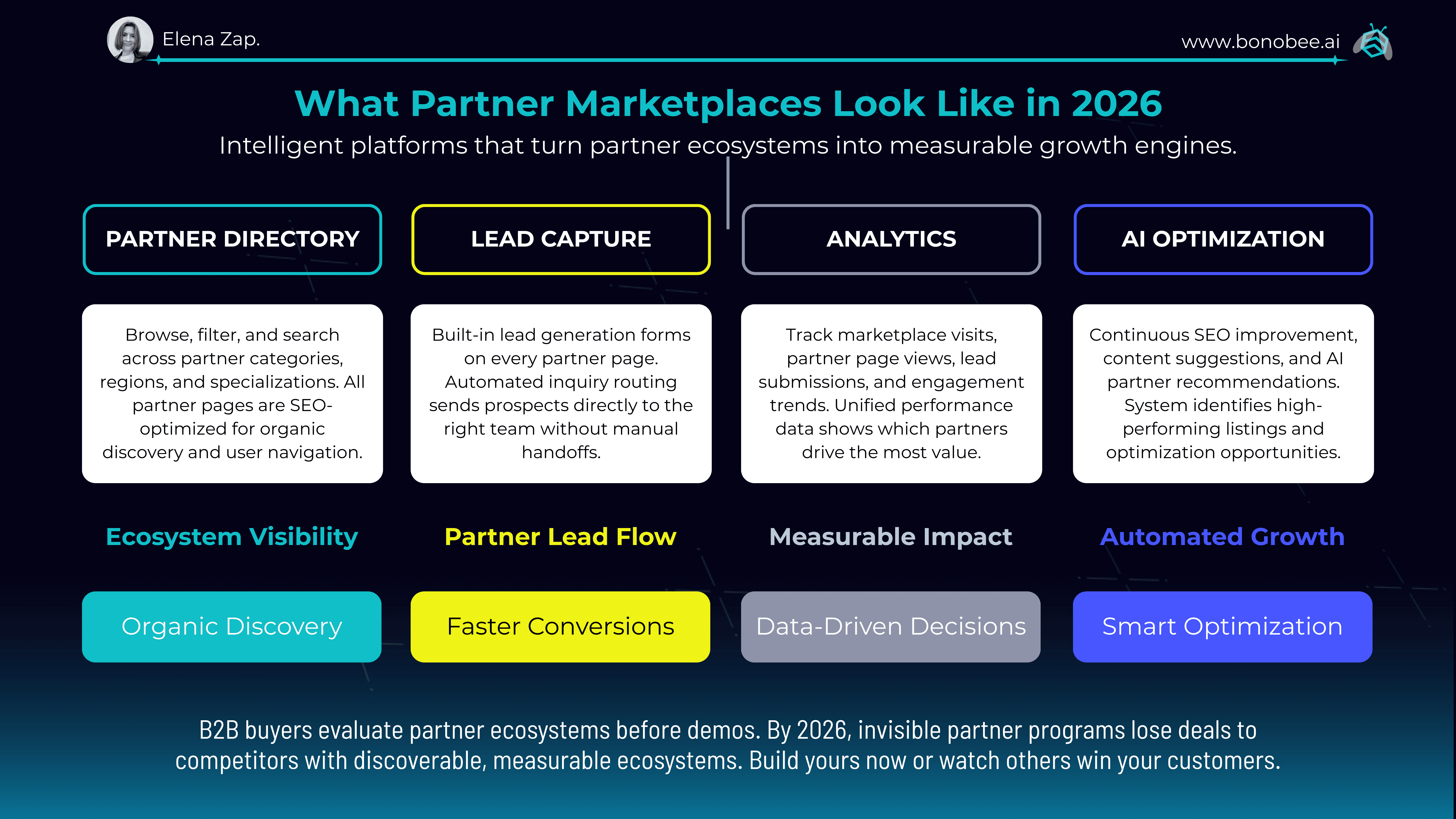 Elena Zap.

www.bonobee.ai

What Partner Marketplaces Look Like in 2026

Intelligent platforms that turn partner ecosystems into measurable growth engines.

PARTNER DIRECTORY

Browse, filter, and search across partner categories, regions, and specializations. All partner pages are SEO-optimized for organic discovery and user navigation.

Ecosystem Visibility

Organic Discovery

LEAD CAPTURE

Built-in lead generation forms on every partner page. Automated inquiry routing sends prospects directly to the right team without manual handoffs.

Partner Lead Flow

Faster Conversions

ANALYTICS

Track marketplace visits, partner page views, lead submissions, and engagement trends. Unified performance data shows which partners drive the most value.

Measurable Impact

Data-Driven Decisions

AI OPTIMIZATION

Continuous SEO improvement, content suggestions, and AI partner recommendations. System identifies high-performing listings and optimization opportunities.

Automated Growth

Smart Optimization

B2B buyers evaluate partner ecosystems before demos. By 2026, invisible partner programs lose deals to competitors with discoverable, measurable ecosystems. Build yours now or watch others win your customers.